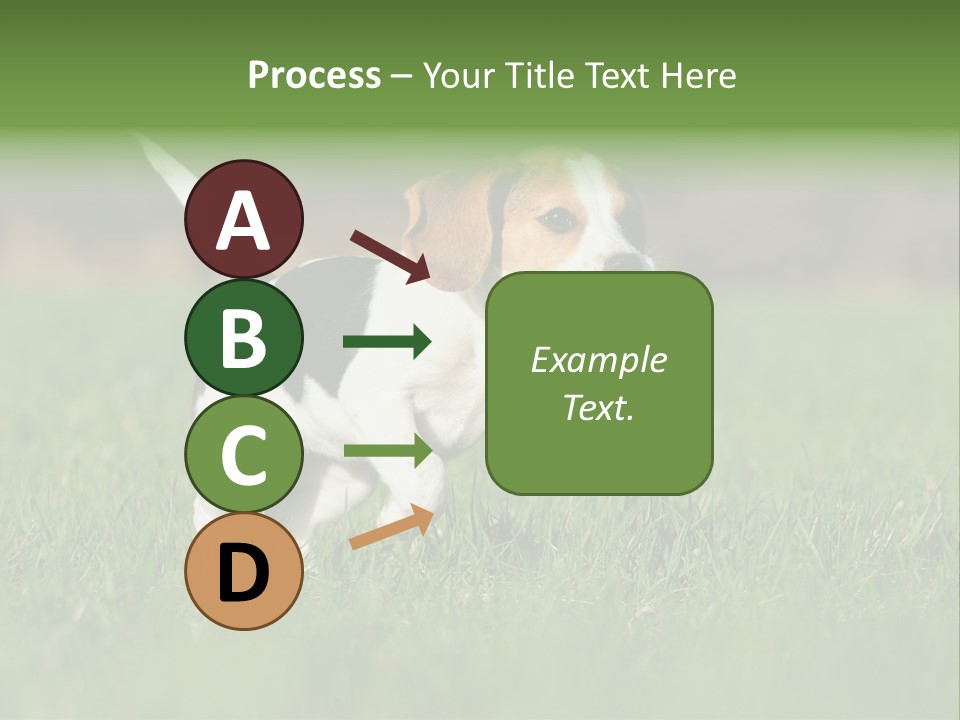 Process – Your Title Text Here

A

B

C

D

Example Text.